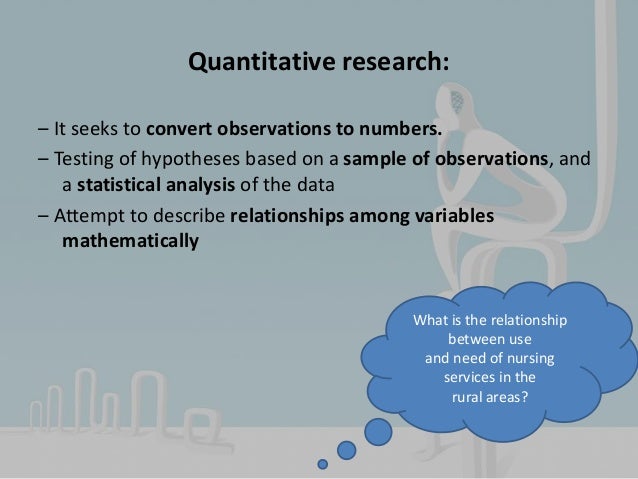 Quantitative research:

– It seeks to convert observations to numbers.

– Testing of hypotheses based on a sample of observations, and a statistical analysis of the data

– Attempt to describe relationships among variables mathematically

What is the relationship between use and need of nursing services in the rural areas?